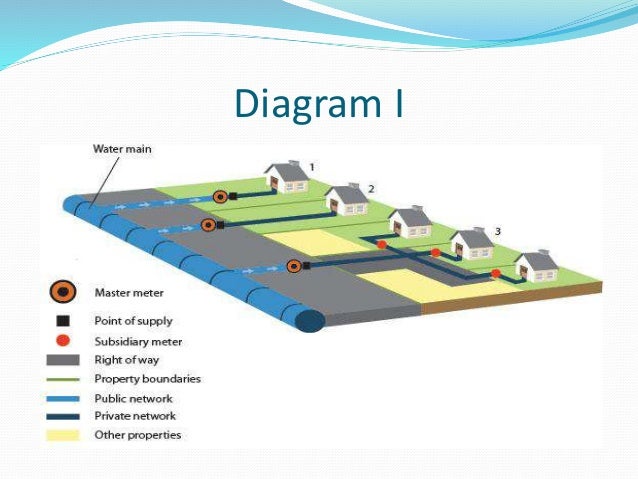 Diagram I

Water main

1

2

3

Master meter

Point of supply

Subsidiary meter

Right of way

Property boundaries

Public network

Private network

Other properties